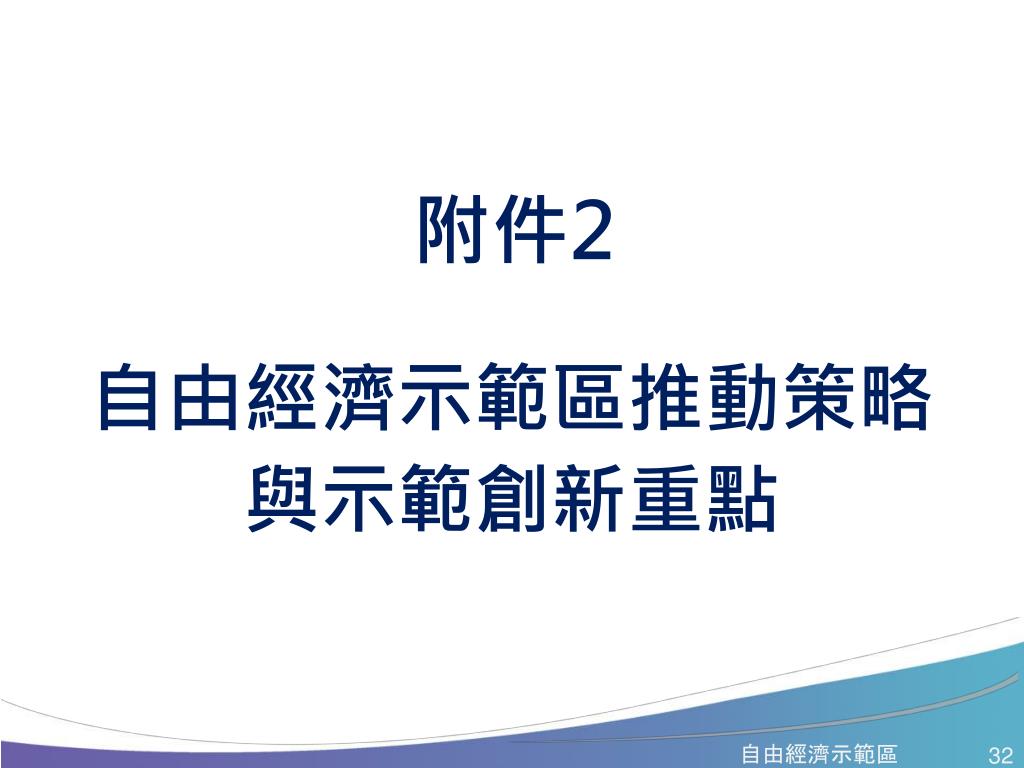 附件2

自由經濟示範區推動策略與示範創新重點

自由經濟示範區 32